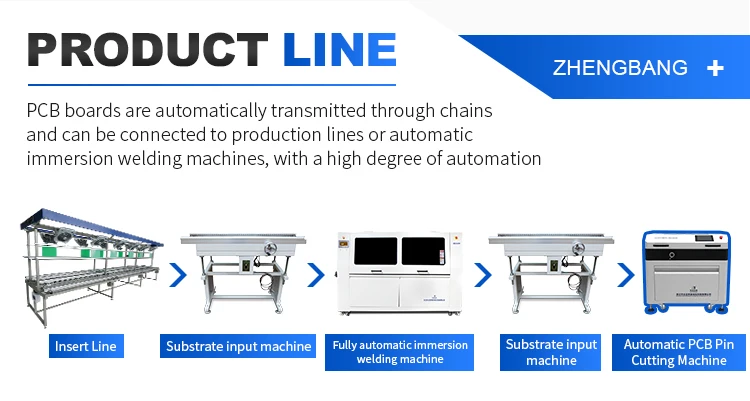 PRODUCT LINE

ZHENGBANG +

PCB boards are automatically transmitted through chains and can be connected to production lines or automatic immersion welding machines, with a high degree of automation

Insert Line

Substrate input machine

Fully automatic immersion welding machine

Substrate input machine

Automatic PCB Pin Cutting Machine